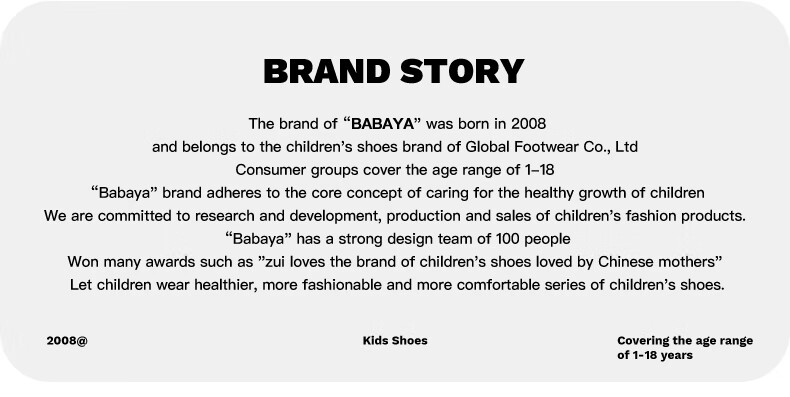 BRAND STORY

The brand of “BABAYA” was born in 2008
and belongs to the children’s shoes brand of Global Footwear Co., Ltd
Consumer groups cover the age range of 1–18
“Babaya” brand adheres to the core concept of caring for the healthy growth of children
We are committed to research and development, production and sales of children’s fashion products.
“Babaya” has a strong design team of 100 people
Won many awards such as ”zui loves the brand of children’s shoes loved by Chinese mothers”
Let children wear healthier, more fashionable and more comfortable series of children’s shoes.

2008@

Kids Shoes

Covering the age range of 1-18 years